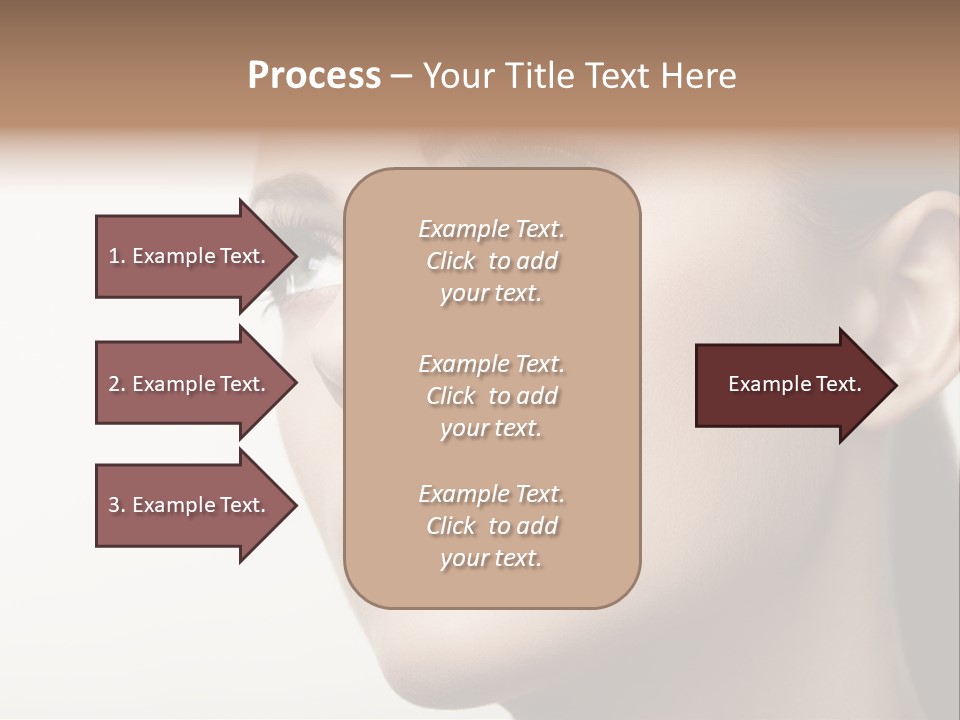 Process – Your Title Text Here

1. Example Text.

2. Example Text.

3. Example Text.

Example Text. Click to add your text.

Example Text. Click to add your text.

Example Text. Click to add your text.

Example Text.